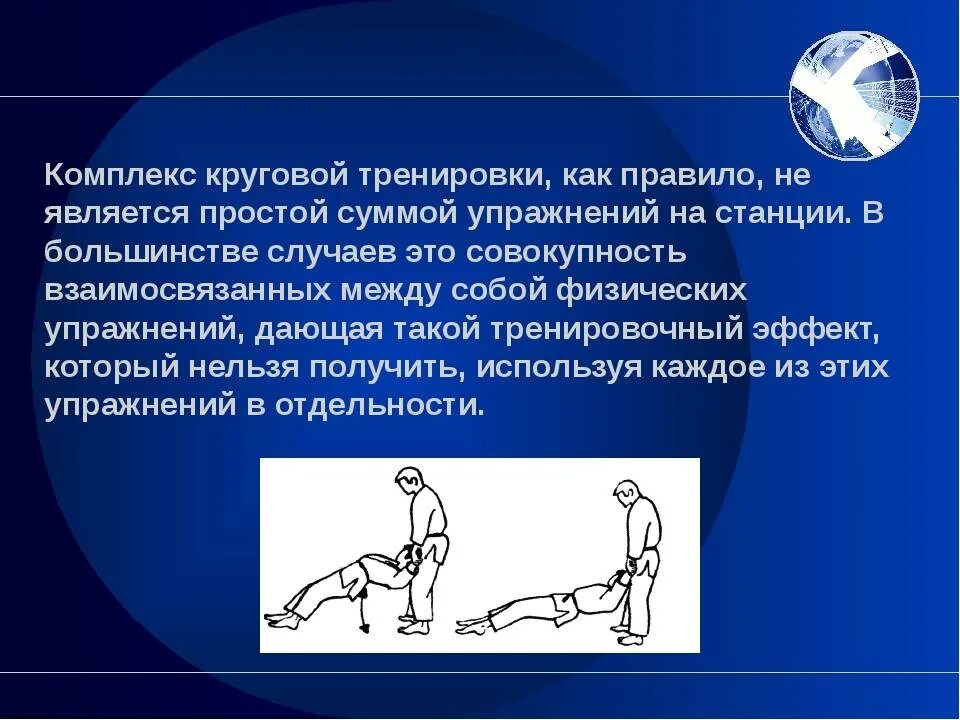 Комплекс круговой тренировки, как правило, не является простой суммой упражнений на станции. В большинстве случаев это совокупность взаимосвязанных между собой физических упражнений, дающая такой тренировочный эффект, который нельзя получить, используя каждое из этих упражнений в отдельности.